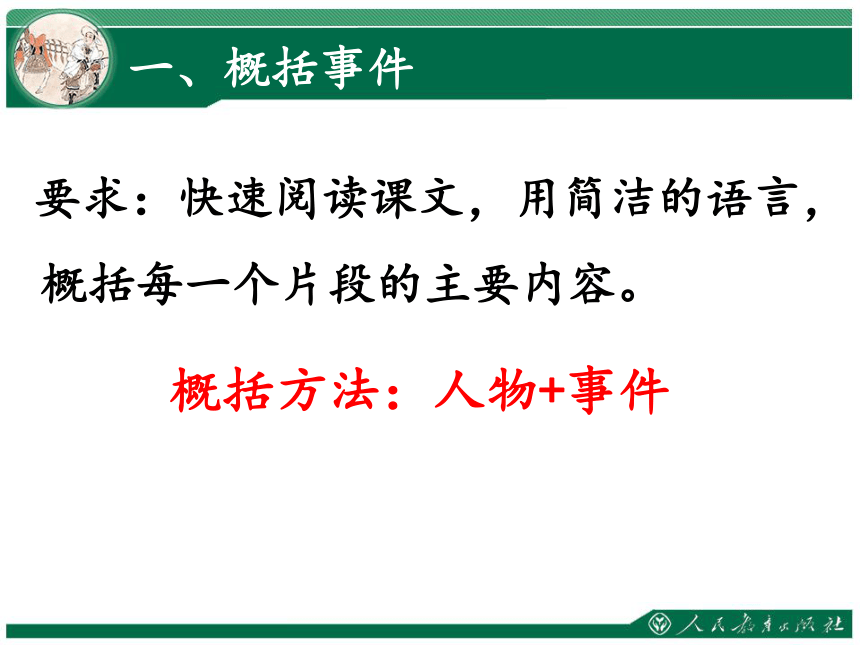 一、概括事件

要求：快速阅读课文，用简洁的语言，概括每一个片段的主要内容。

概括方法：人物+事件

人民教育出版社